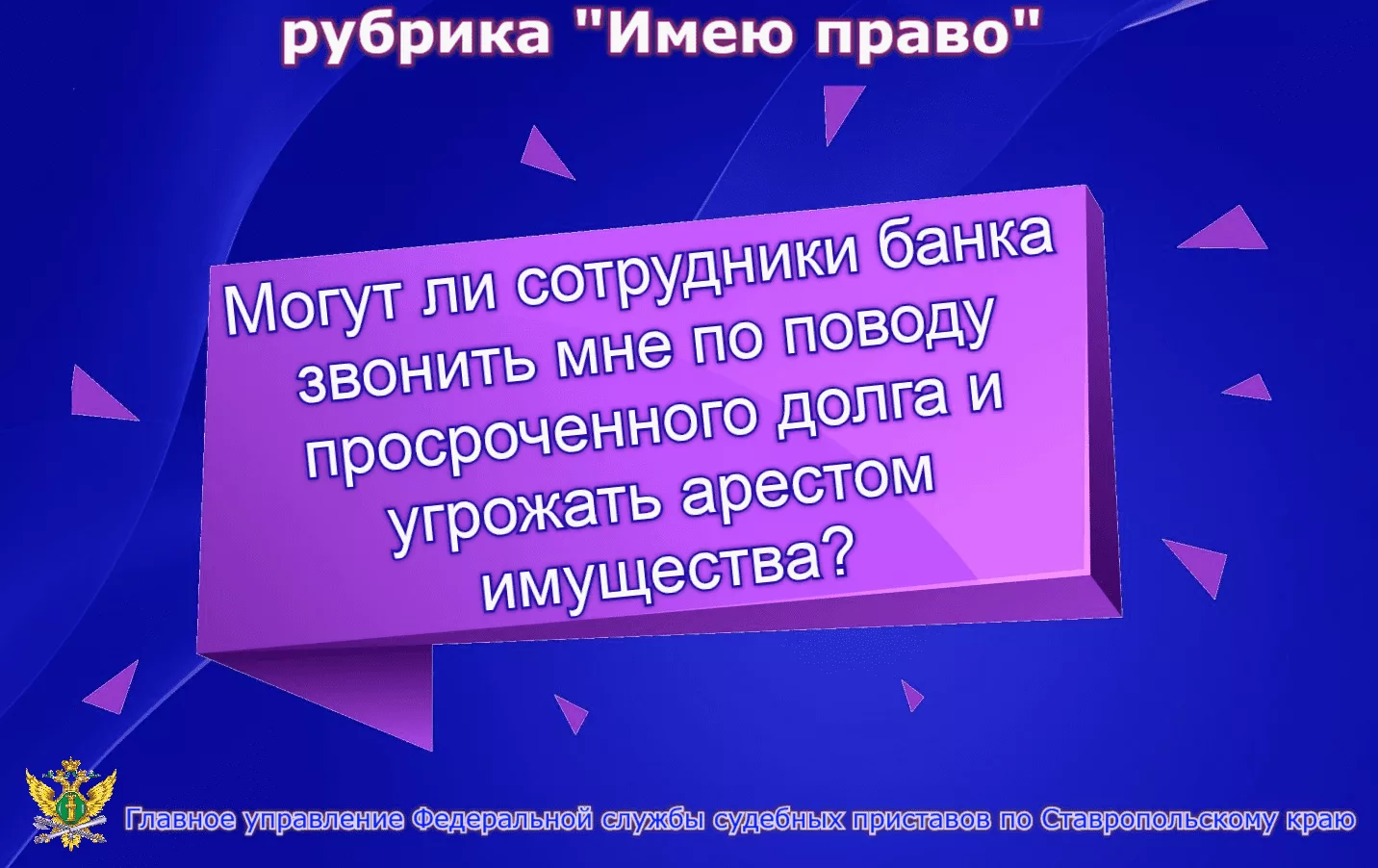 рубрика "Имею право"

Могут ли сотрудники банка звонить мне по поводу просроченного долга и угрожать арестом имущества?

Главное управление Федеральной службы судебных приставов по Ставропольскому краю